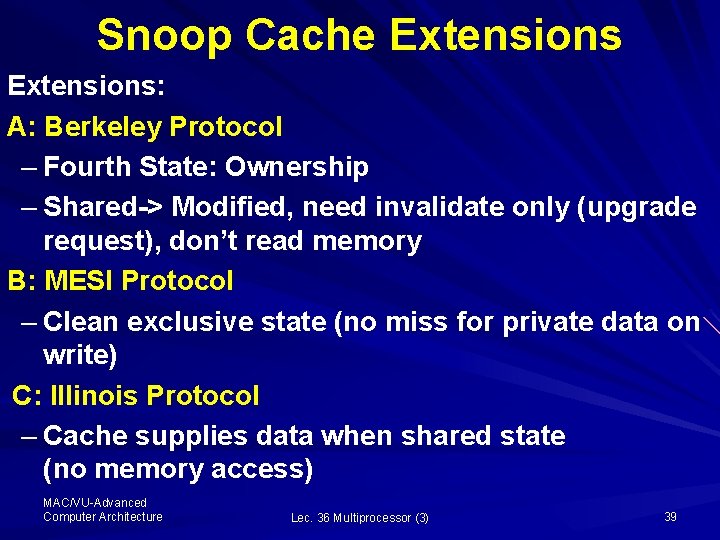 Snoop Cache Extensions

Extensions:

A: Berkeley Protocol

– Fourth State: Ownership

– Shared-> Modified, need invalidate only (upgrade request), don't read memory

B: MESI Protocol

– Clean exclusive state (no miss for private data on write)

C: Illinois Protocol

– Cache supplies data when shared state (no memory access)

MAC/VU-Advanced Computer Architecture

Lec. 36 Multiprocessor (3)

39